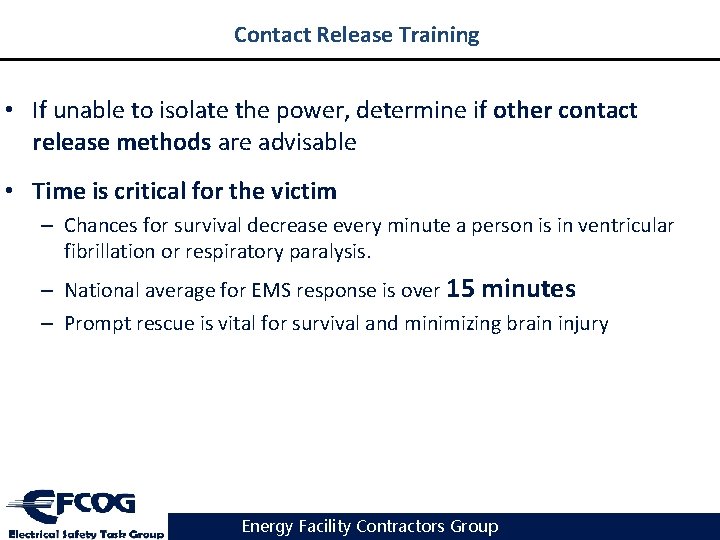 Contact Release Training

• If unable to isolate the power, determine if other contact release methods are advisable

• Time is critical for the victim

– Chances for survival decrease every minute a person is in ventricular fibrillation or respiratory paralysis.

– National average for EMS response is over 15 minutes

– Prompt rescue is vital for survival and minimizing brain injury

EFCOG
Electrical Safety Task Group

Energy Facility Contractors Group